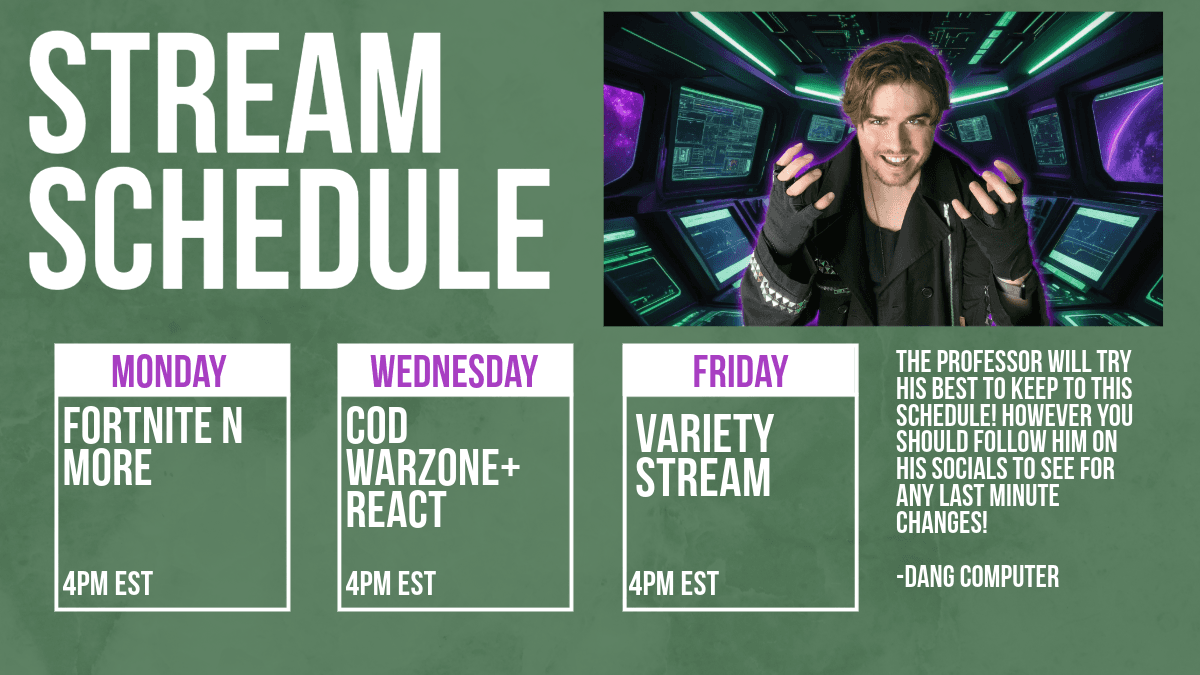 STREAM SCHEDULE

MONDAY

FORTNITE N MORE

4PM EST

WEDNESDAY

COD WARZONE+ REACT

4PM EST

FRIDAY

VARIETY STREAM

4PM EST

THE PROFESSOR WILL TRY HIS BEST TO KEEP TO THIS SCHEDULE! HOWEVER YOU SHOULD FOLLOW HIM ON HIS SOCIALS TO SEE FOR ANY LAST MINUTE CHANGES!

-DANG COMPUTER